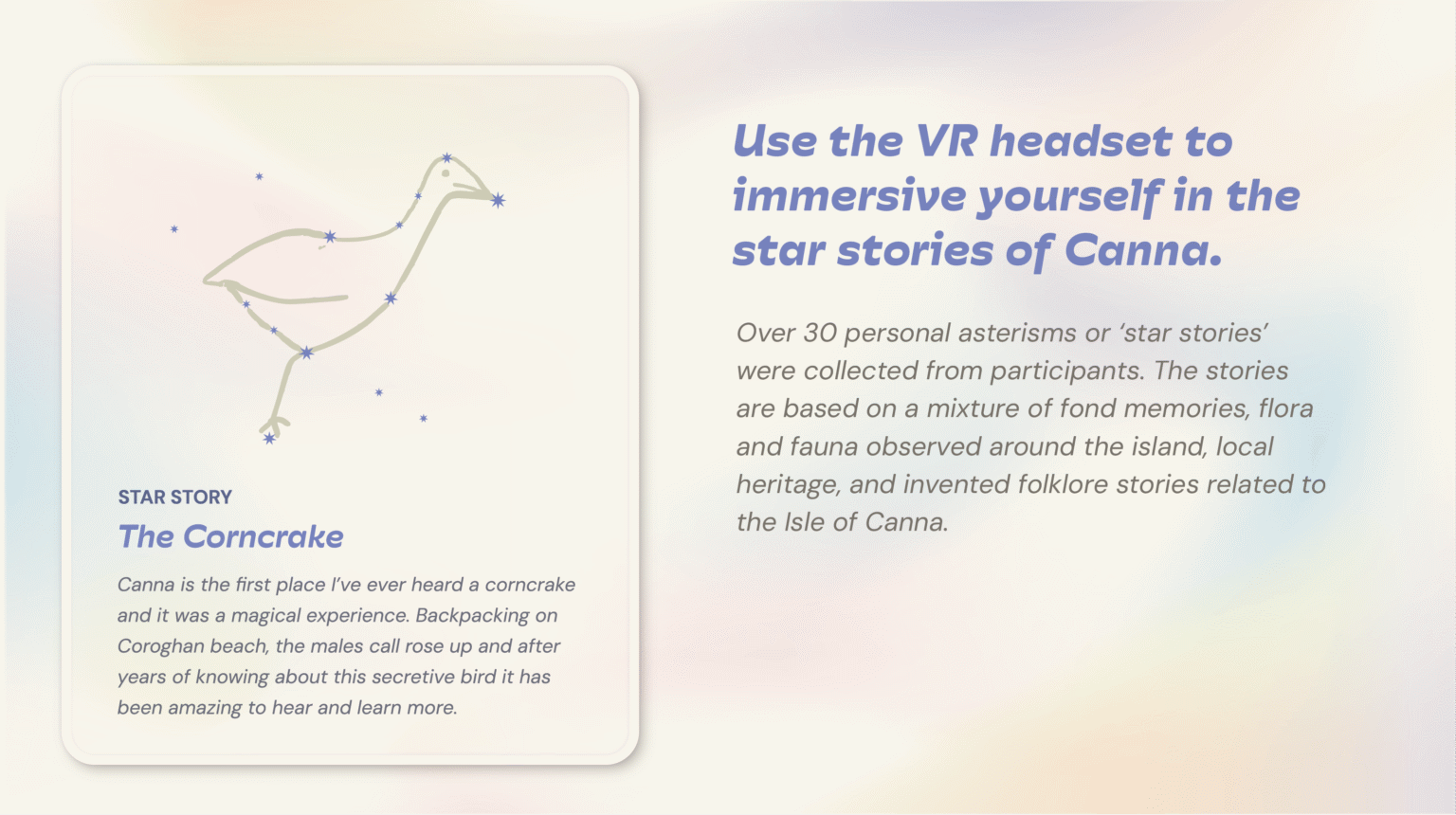 STAR STORY

The Corncrake

Canna is the first place I've ever heard a corncrake and it was a magical experience. Backpacking on Coroghan beach, the males call rose up and after years of knowing about this secretive bird it has been amazing to hear and learn more.

Use the VR headset to immersive yourself in the star stories of Canna.

Over 30 personal asterisms or 'star stories' were collected from participants. The stories are based on a mixture of fond memories, flora and fauna observed around the island, local heritage, and invented folklore stories related to the Isle of Canna.